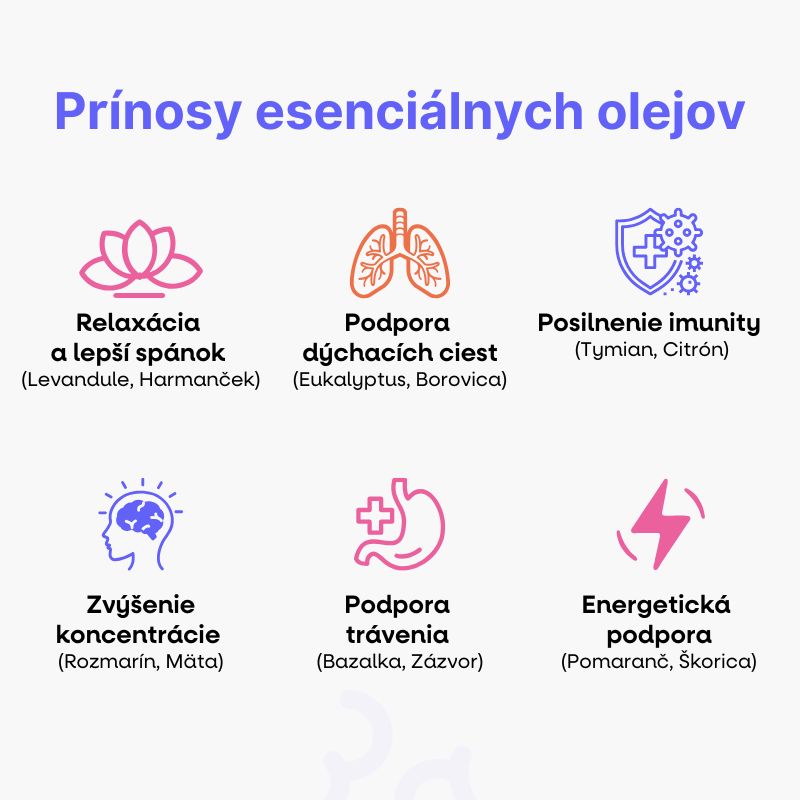 Prínosy esenciálnych olejov

Relaxácia a lepší spánok
(Levandule, Harmanček)

Podpora dýchacích ciest
(Eukalyptus, Borovica)

Posilnenie imunity
(Tymian, Citrón)

Zvýšenie koncentrácie
(Rozmarín, Mäta)

Podpora trávenia
(Bazalka, Zázvor)

Energetická podpora
(Pomaranč, Škorica)